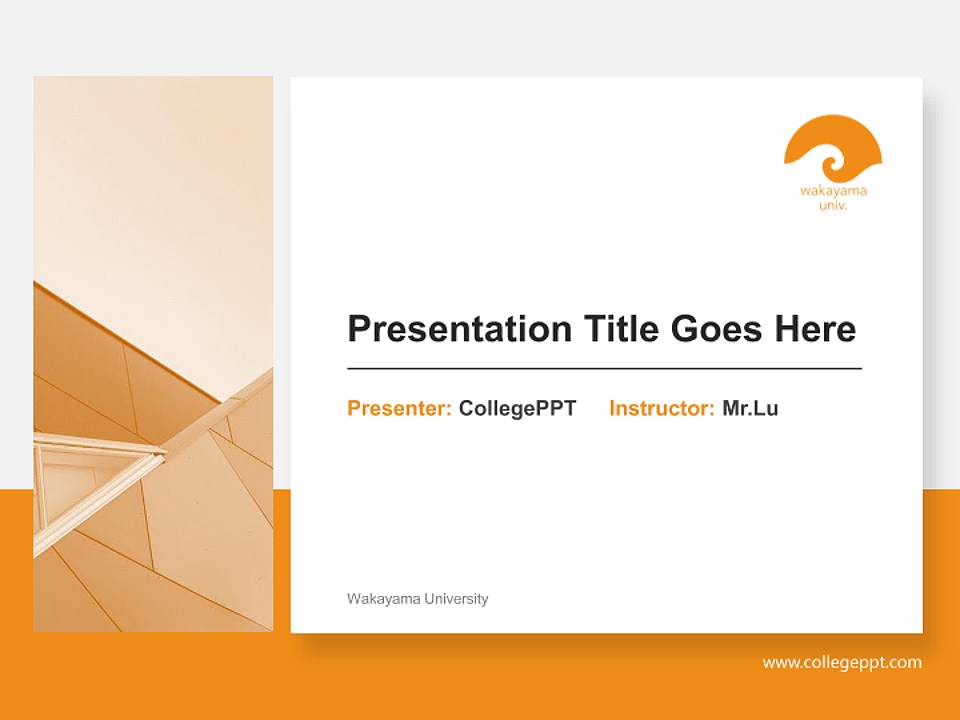 wakayama univ.

Presentation Title Goes Here

Presenter: CollegePPT Instructor: Mr.Lu

Wakayama University

www.collegeppt.com